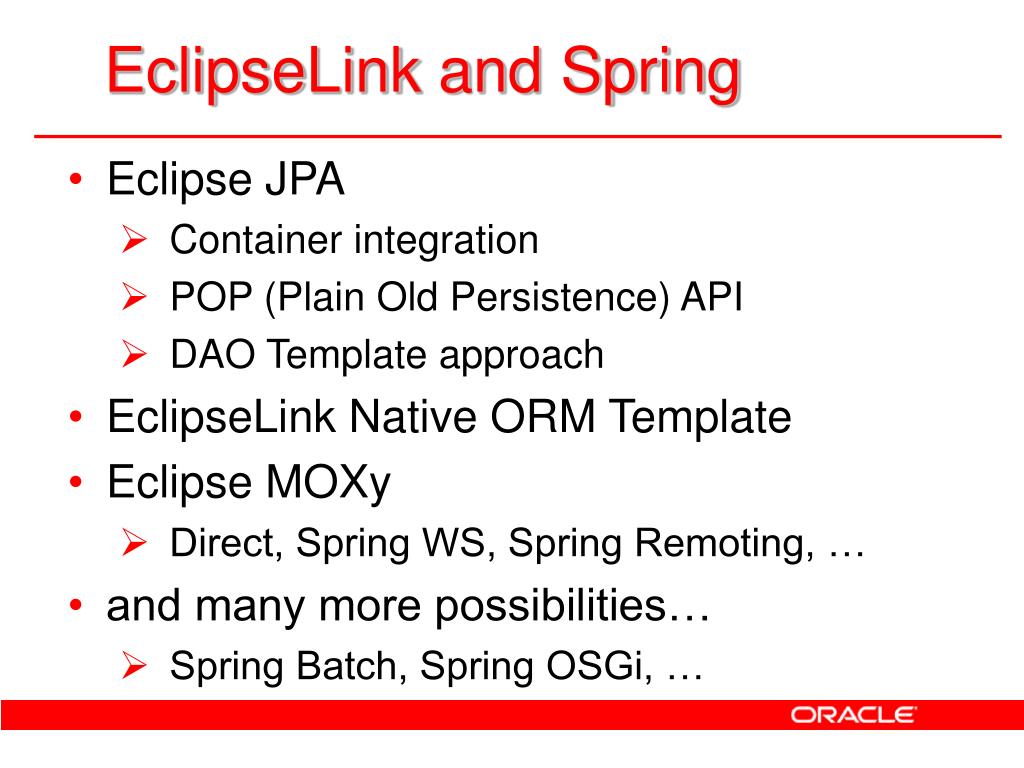 EclipseLink and Spring

• Eclipse JPA
  ➢ Container integration
  ➢ POP (Plain Old Persistence) API
  ➢ DAO Template approach
• EclipseLink Native ORM Template
• Eclipse MOXy
  ➢ Direct, Spring WS, Spring Remoting, …
• and many more possibilities…
  ➢ Spring Batch, Spring OSGi, …

ORACLE